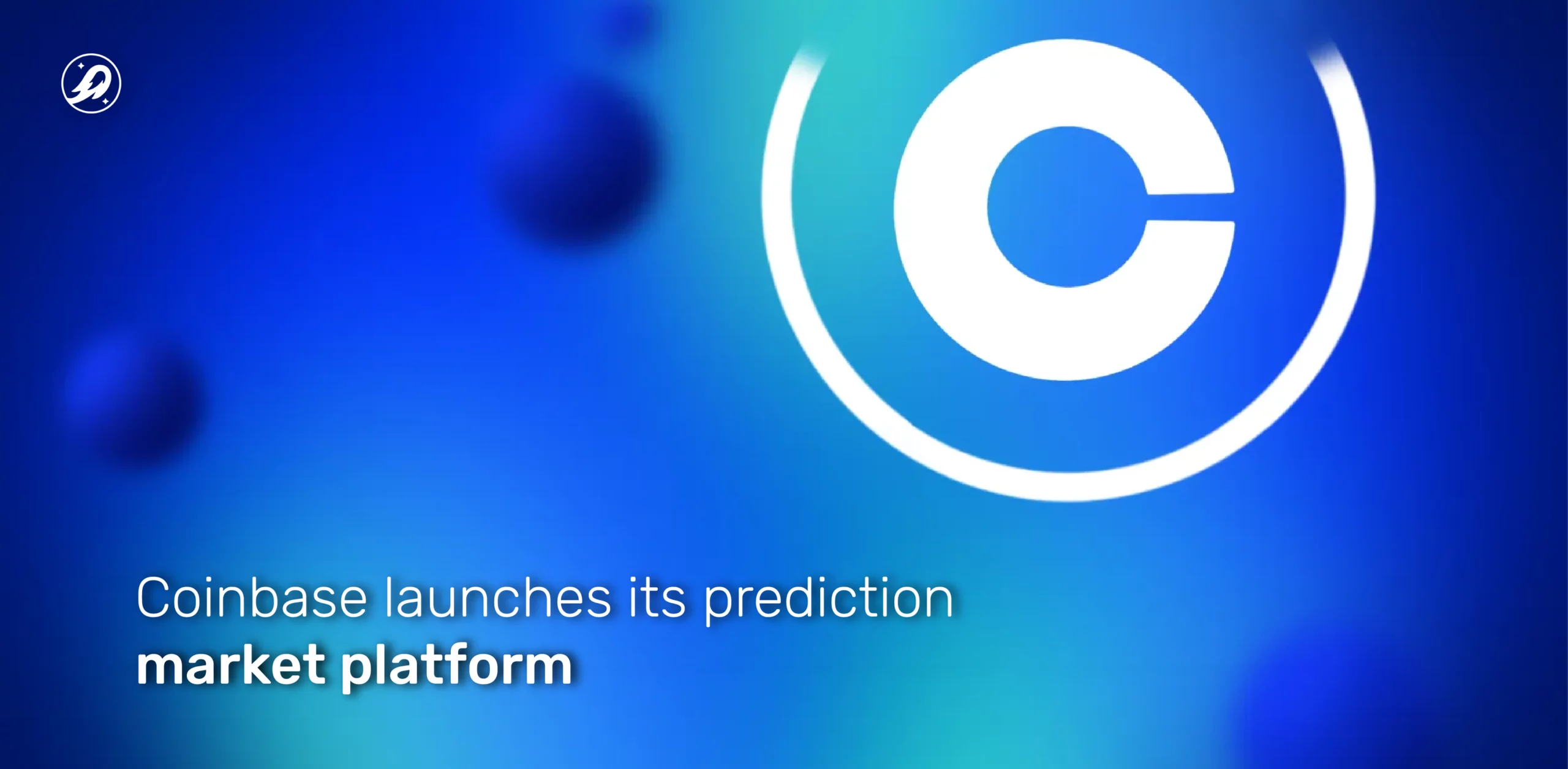 Coinbase launches its prediction
market platform